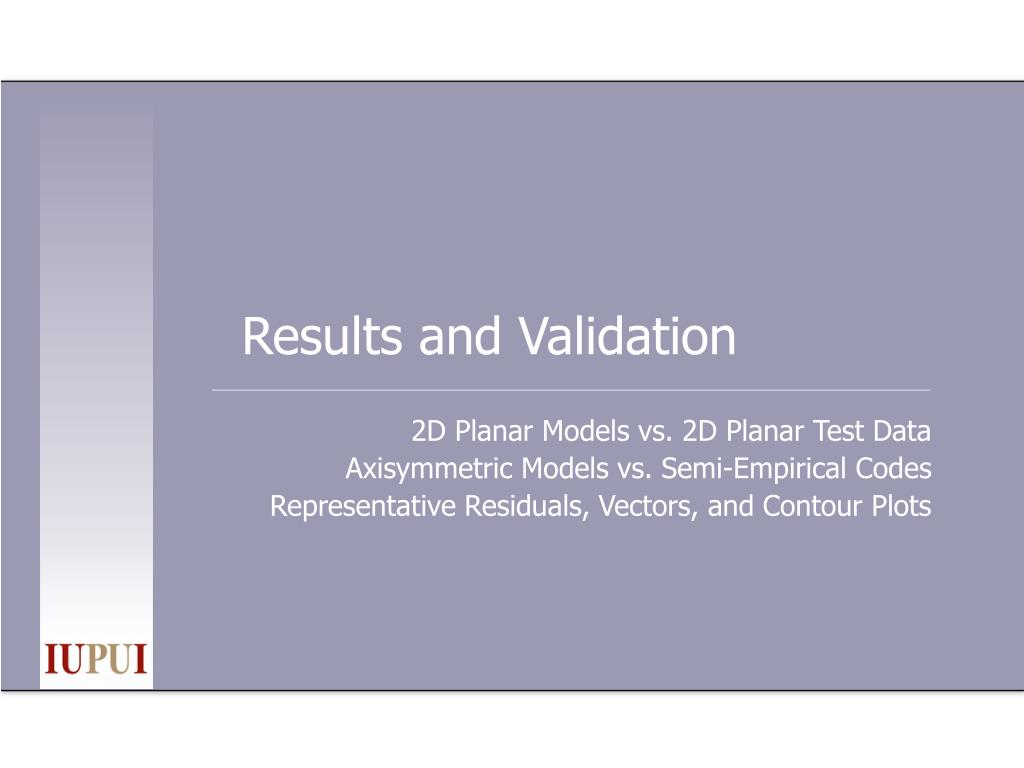 Results and Validation

2D Planar Models vs. 2D Planar Test Data
Axisymmetric Models vs. Semi-Empirical Codes
Representative Residuals, Vectors, and Contour Plots

IUPUI